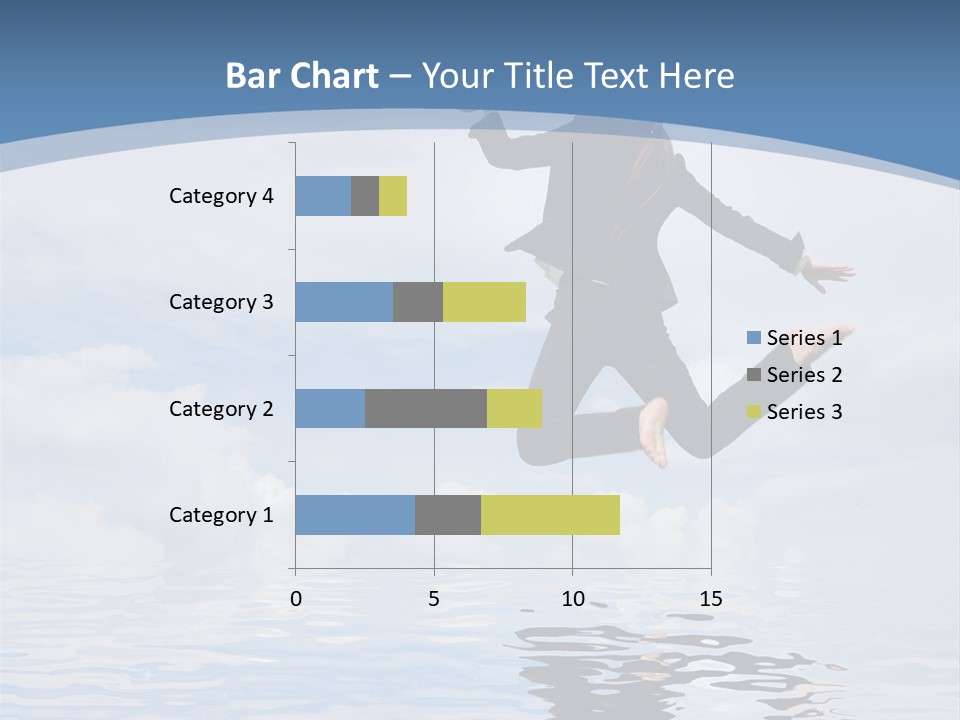 Bar Chart – Your Title Text Here

Category 4
Category 3
Category 2
Category 1

0 5 10 15

Series 1
Series 2
Series 3